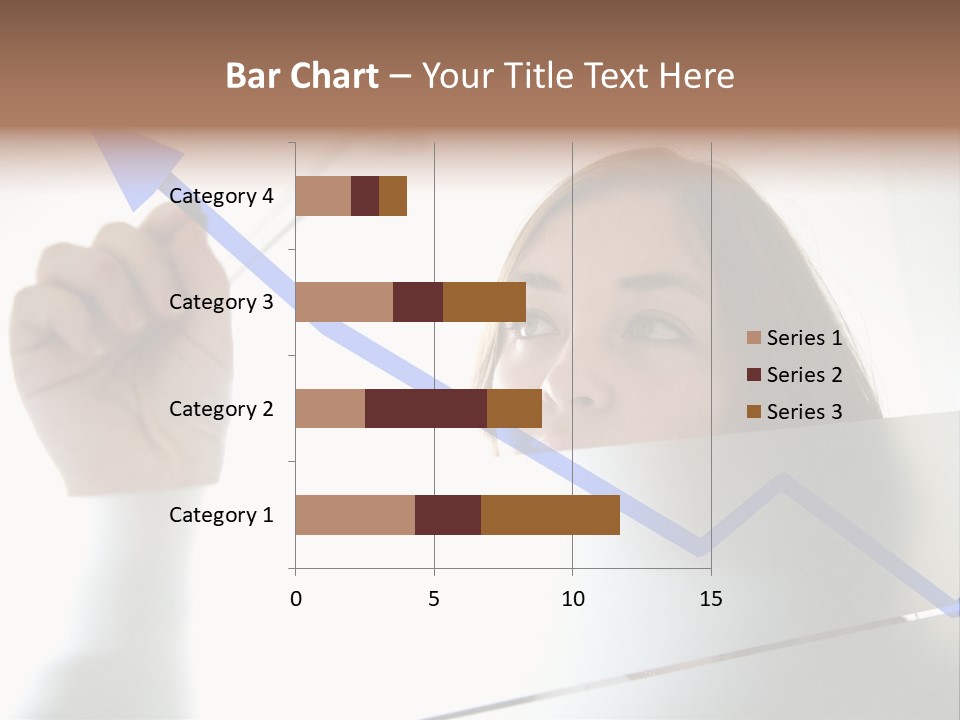 Bar Chart – Your Title Text Here

Category 4
Category 3
Category 2
Category 1

0
5
10
15

Series 1
Series 2
Series 3